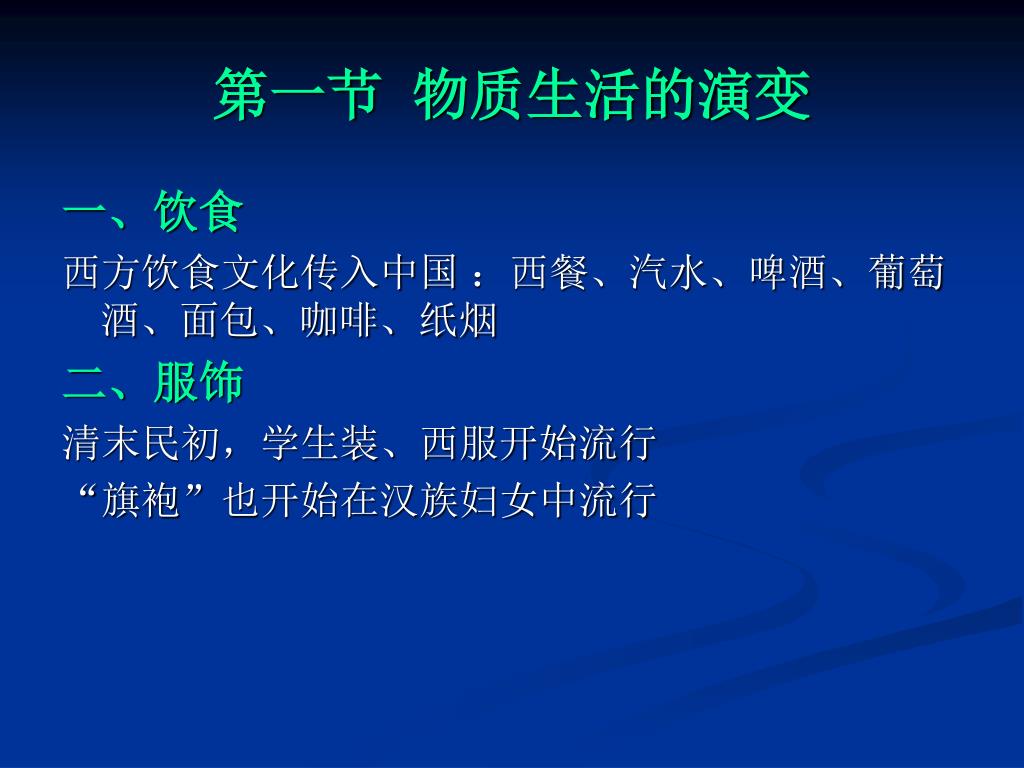 第一节 物质生活的演变

一、饮食

西方饮食文化传入中国 ：西餐、汽水、啤酒、葡萄酒、面包、咖啡、纸烟

二、服饰

清末民初，学生装、西服开始流行

“旗袍”也开始在汉族妇女中流行